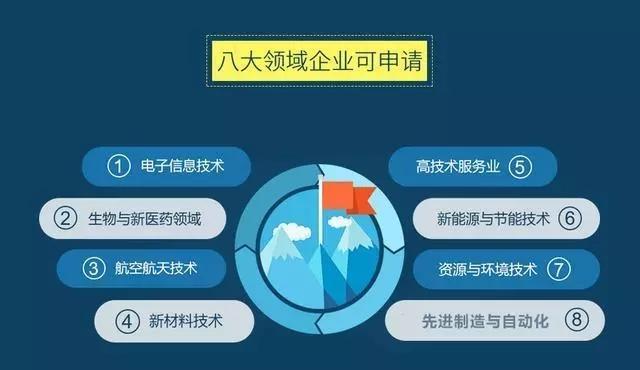 八大领域企业可申请

① 电子信息技术

② 生物与新医药领域

③ 航空航天技术

④ 新材料技术

高技术服务业 ⑤

新能源与节能技术 ⑥

资源与环境技术 ⑦

先进制造与自动化 ⑧